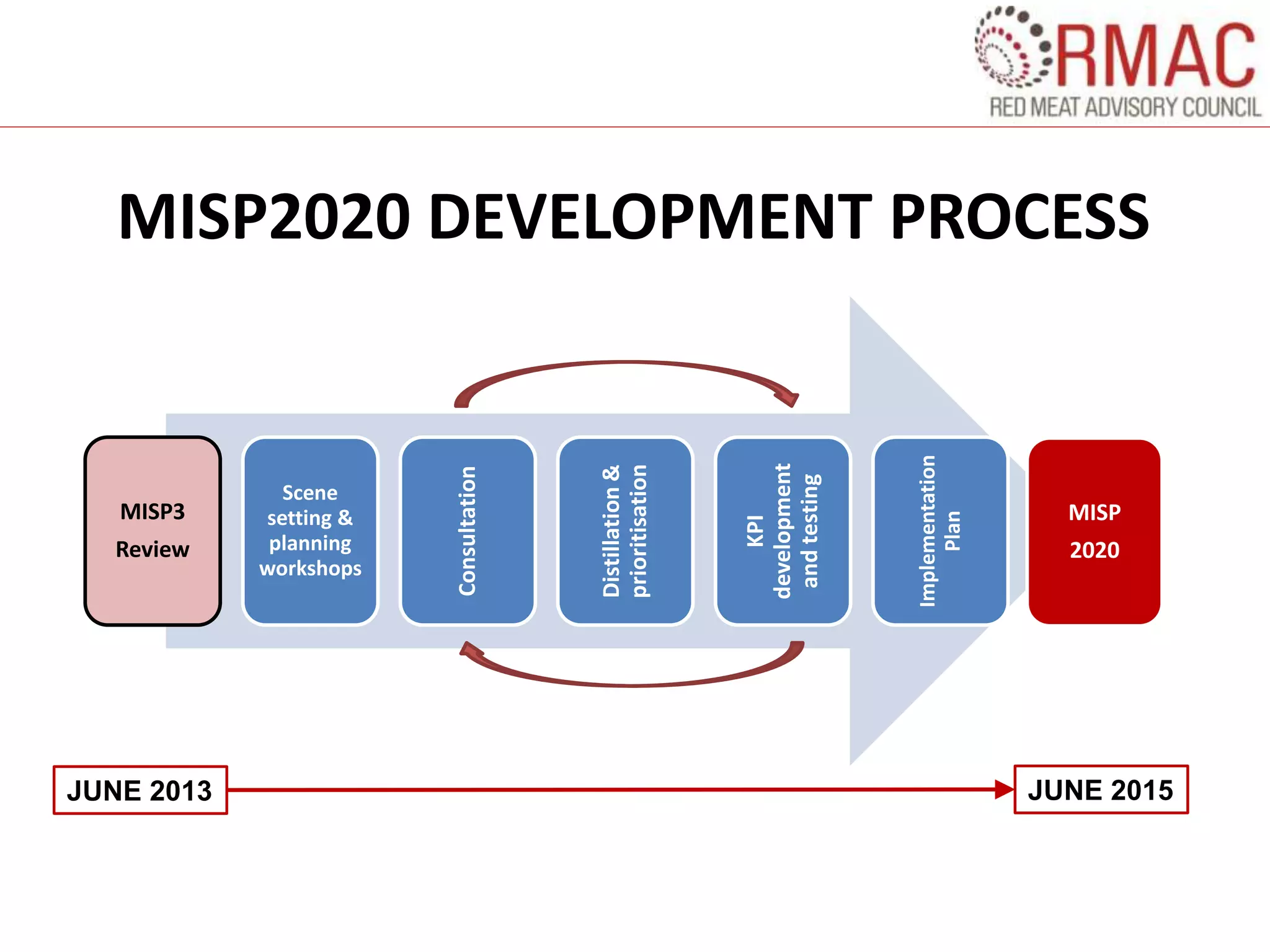 RMAC
RED MEAT ADVISORY COUNCIL

MISP2020 DEVELOPMENT PROCESS

MISP3
Review

Scene setting & planning workshops

Consultation

Distillation & prioritisation

KPI development and testing

Implementation Plan

MISP
2020

JUNE 2013

JUNE 2015